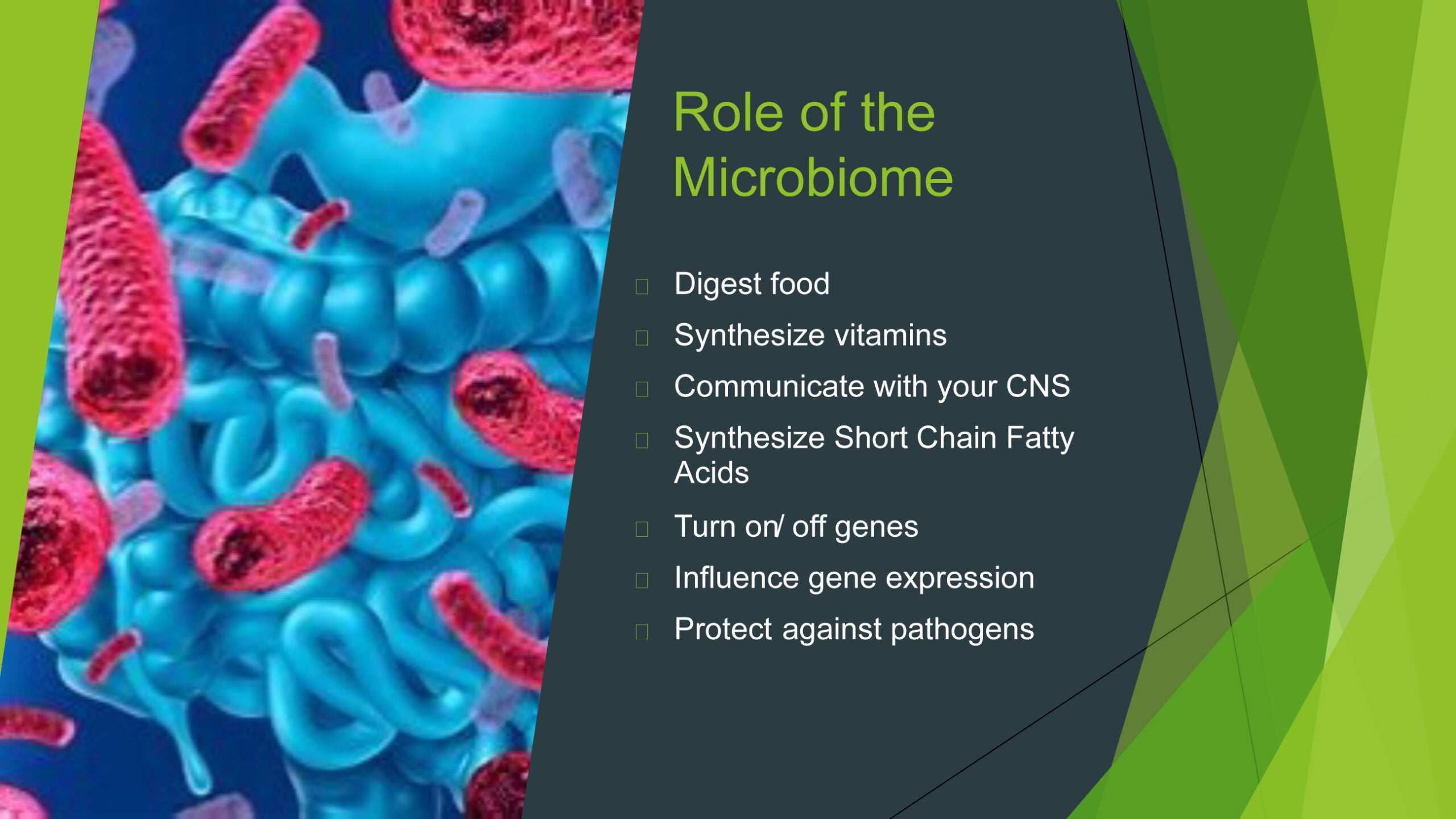 Role of the Microbiome

Digest food

Synthesize vitamins

Communicate with your CNS

Synthesize Short Chain Fatty Acids

Turn on/ off genes

Influence gene expression

Protect against pathogens